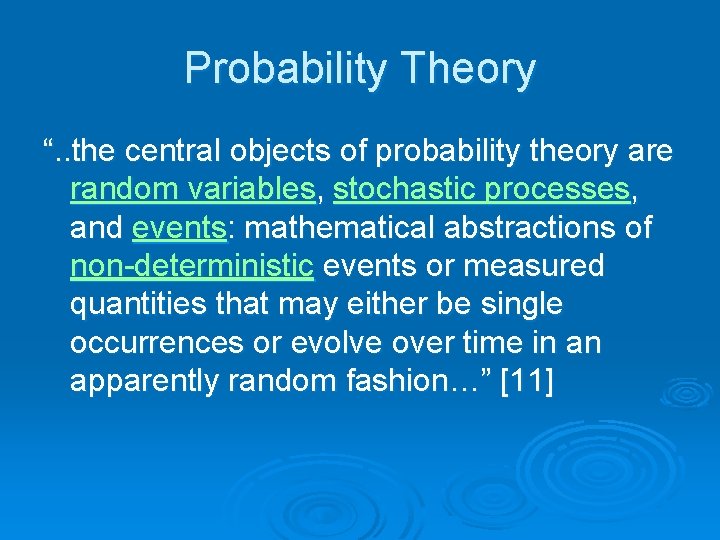 Probability Theory

“..the central objects of probability theory are random variables, stochastic processes, and events: mathematical abstractions of non-deterministic events or measured quantities that may either be single occurrences or evolve over time in an apparently random fashion…” [11]